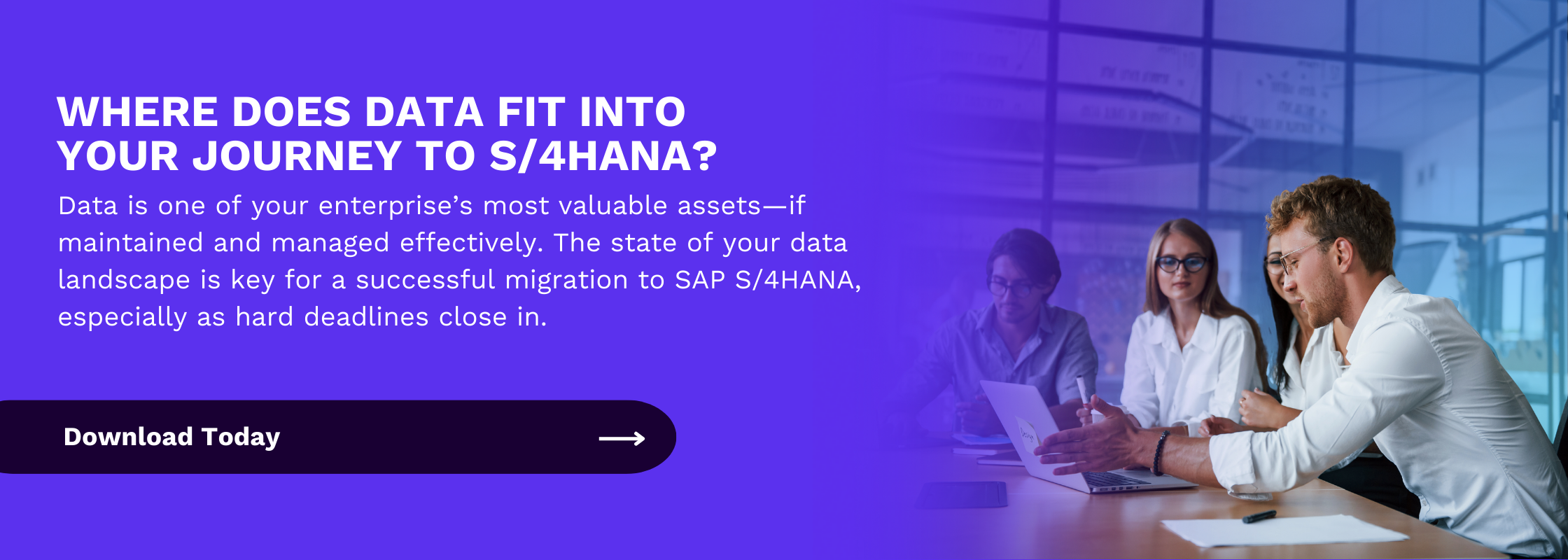 WHERE DOES DATA FIT INTO YOUR JOURNEY TO S/4HANA?

Data is one of your enterprise’s most valuable assets—if maintained and managed effectively. The state of your data landscape is key for a successful migration to SAP S/4HANA, especially as hard deadlines close in.

Download Today